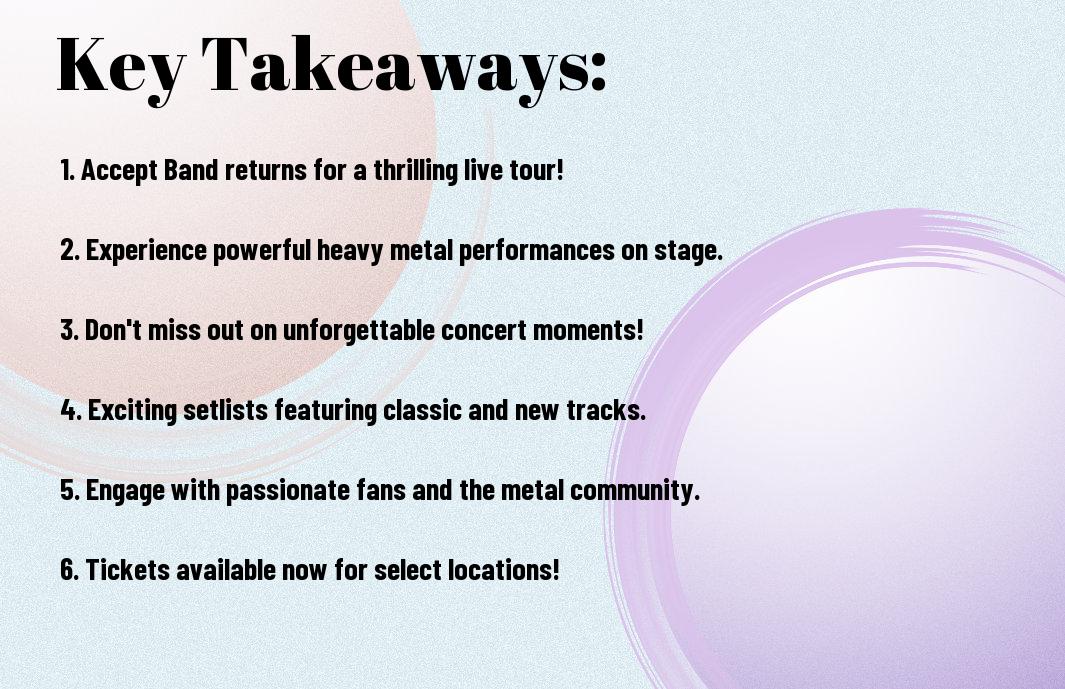 Key Takeaways:

1. Accept Band returns for a thrilling live tour!

2. Experience powerful heavy metal performances on stage.

3. Don't miss out on unforgettable concert moments!

4. Exciting setlists featuring classic and new tracks.

5. Engage with passionate fans and the metal community.

6. Tickets available now for select locations!